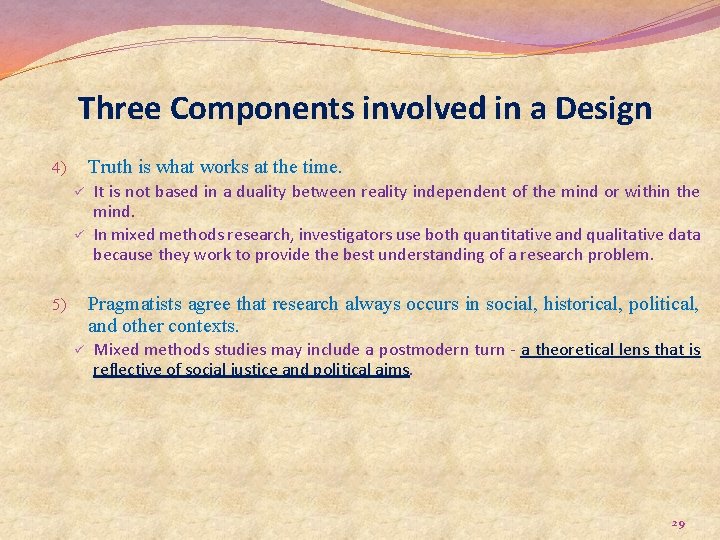 Three Components involved in a Design

4) Truth is what works at the time.

✓ It is not based in a duality between reality independent of the mind or within the mind.

✓ In mixed methods research, investigators use both quantitative and qualitative data because they work to provide the best understanding of a research problem.

5) Pragmatists agree that research always occurs in social, historical, political, and other contexts.

✓ Mixed methods studies may include a postmodern turn - a theoretical lens that is reflective of social justice and political aims.

29